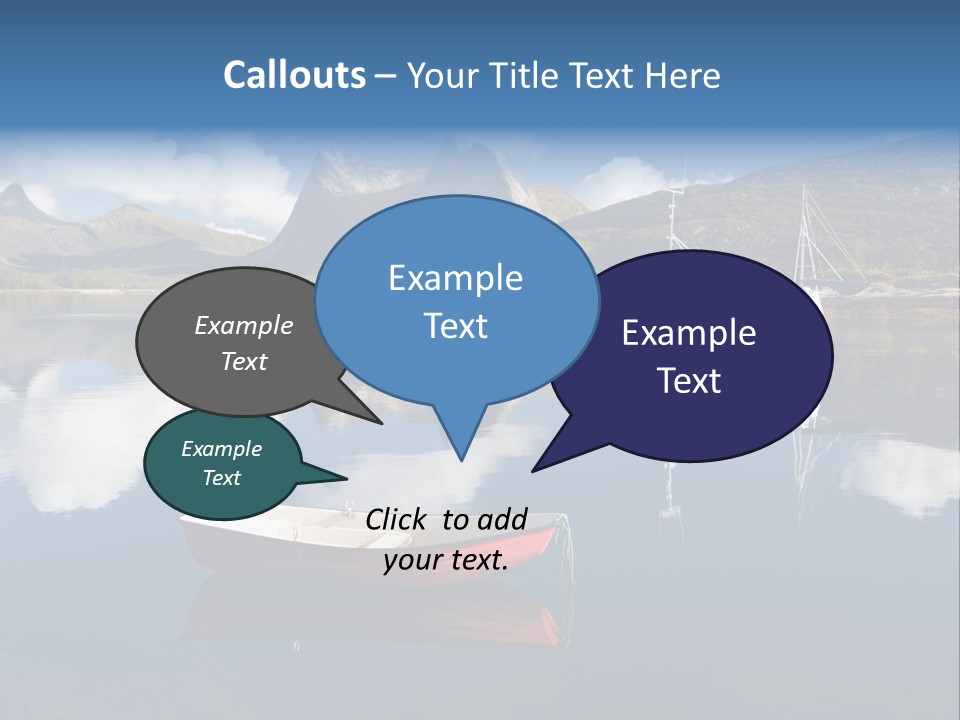 Callouts – Your Title Text Here

Example Text

Example Text

Example Text

Example Text

Click to add your text.